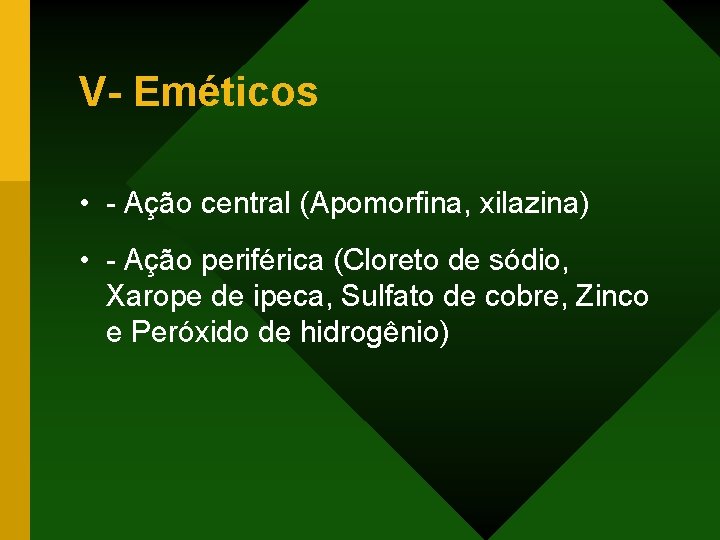 V- Eméticos

• - Ação central (Apomorfina, xilazina)

• - Ação periférica (Cloreto de sódio, Xarope de ipeca, Sulfato de cobre, Zinco e Peróxido de hidrogênio)